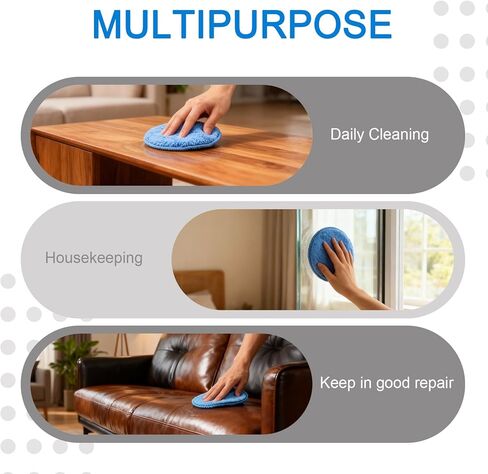 MULTIPURPOSE

Daily Cleaning

Housekeeping

Keep in good repair